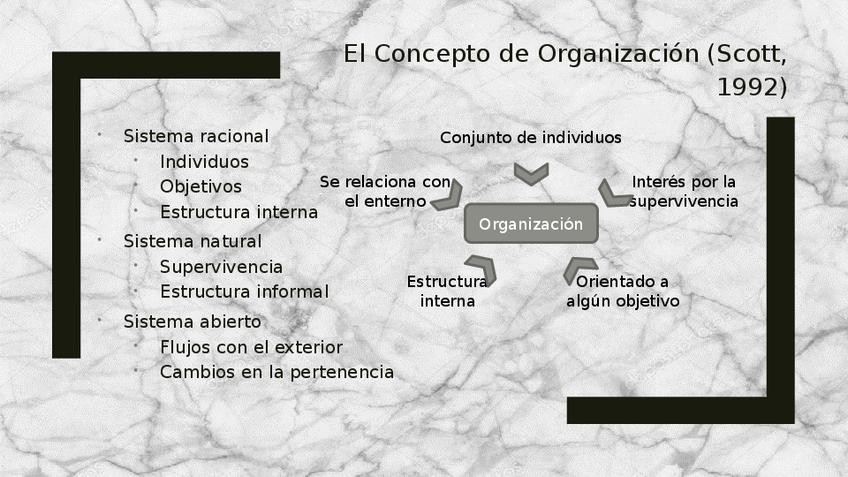 El Concepto de Organización (Scott, 1992)

- Sistema racional
  - Individuos
  - Objetivos
  - Estructura interna
- Sistema natural
  - Supervivencia
  - Estructura informal
- Sistema abierto
  - Flujos con el exterior
  - Cambios en la pertenencia

Conjunto de individuos

Se relaciona con el enterno

Interés por la supervivencia

Organización

Estructura interna

Orientado a algún objetivo